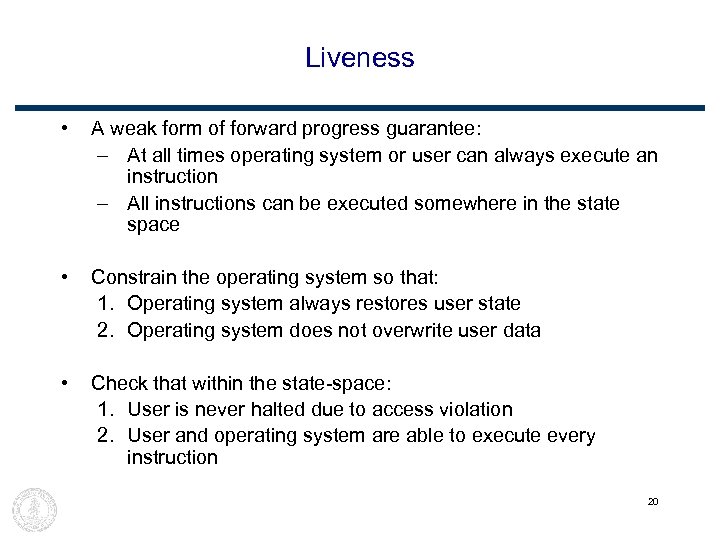 Liveness

• A weak form of forward progress guarantee:
– At all times operating system or user can always execute an instruction
– All instructions can be executed somewhere in the state space

• Constrain the operating system so that:
1. Operating system always restores user state
2. Operating system does not overwrite user data

• Check that within the state-space:
1. User is never halted due to access violation
2. User and operating system are able to execute every instruction

20